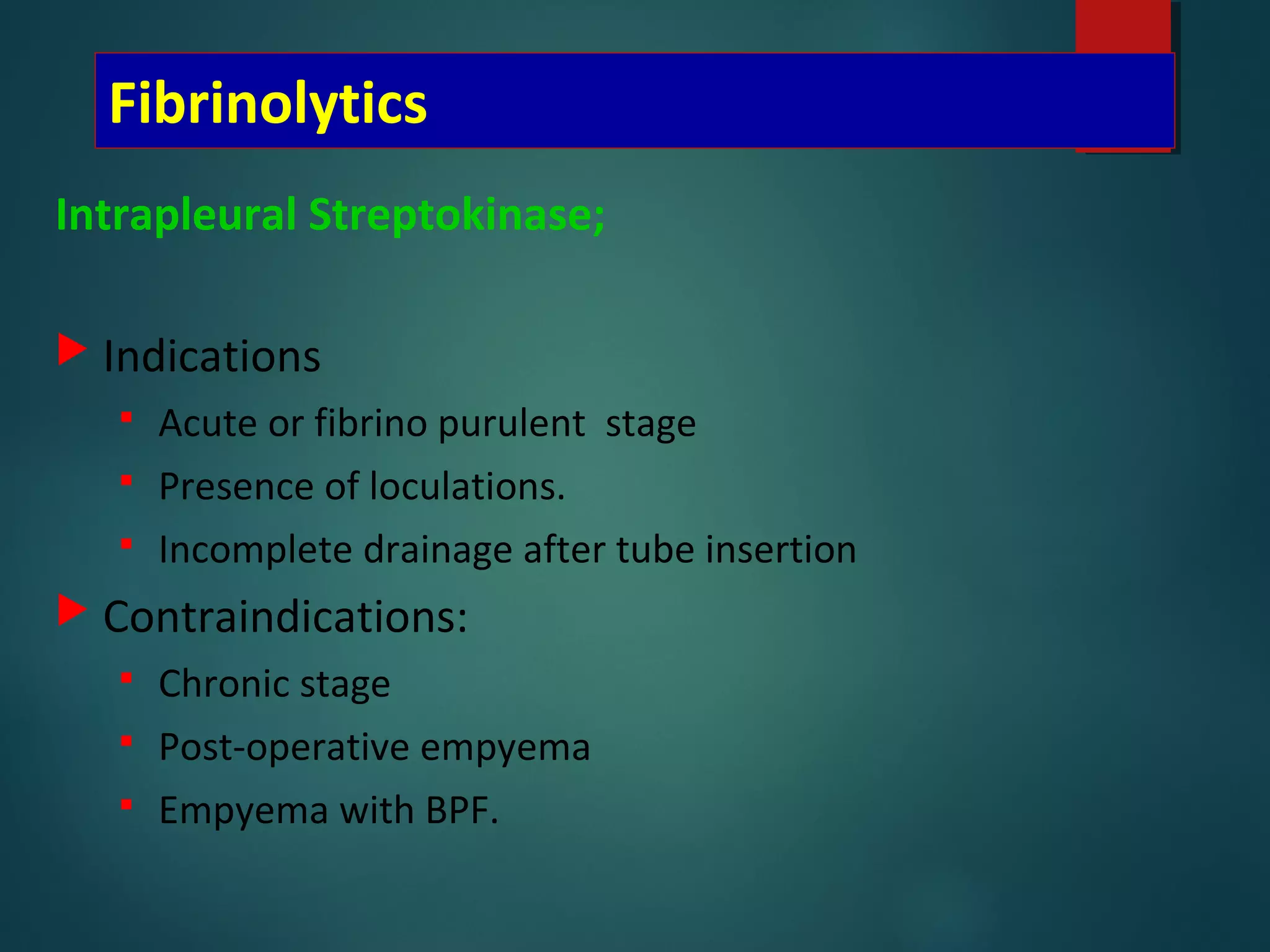 Fibrinolytics

Intrapleural Streptokinase;

Indications

Acute or fibrino purulent  stage

Presence of loculations.

Incomplete drainage after tube insertion

Contraindications:

Chronic stage

Post-operative empyema

Empyema with BPF.